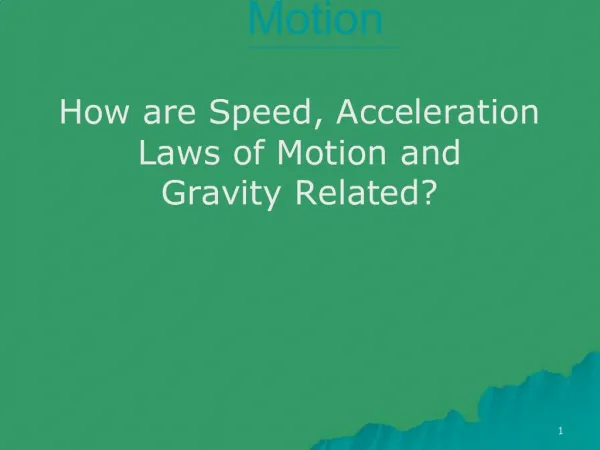 Motion

How are Speed, Acceleration Laws of Motion and Gravity Related?

1